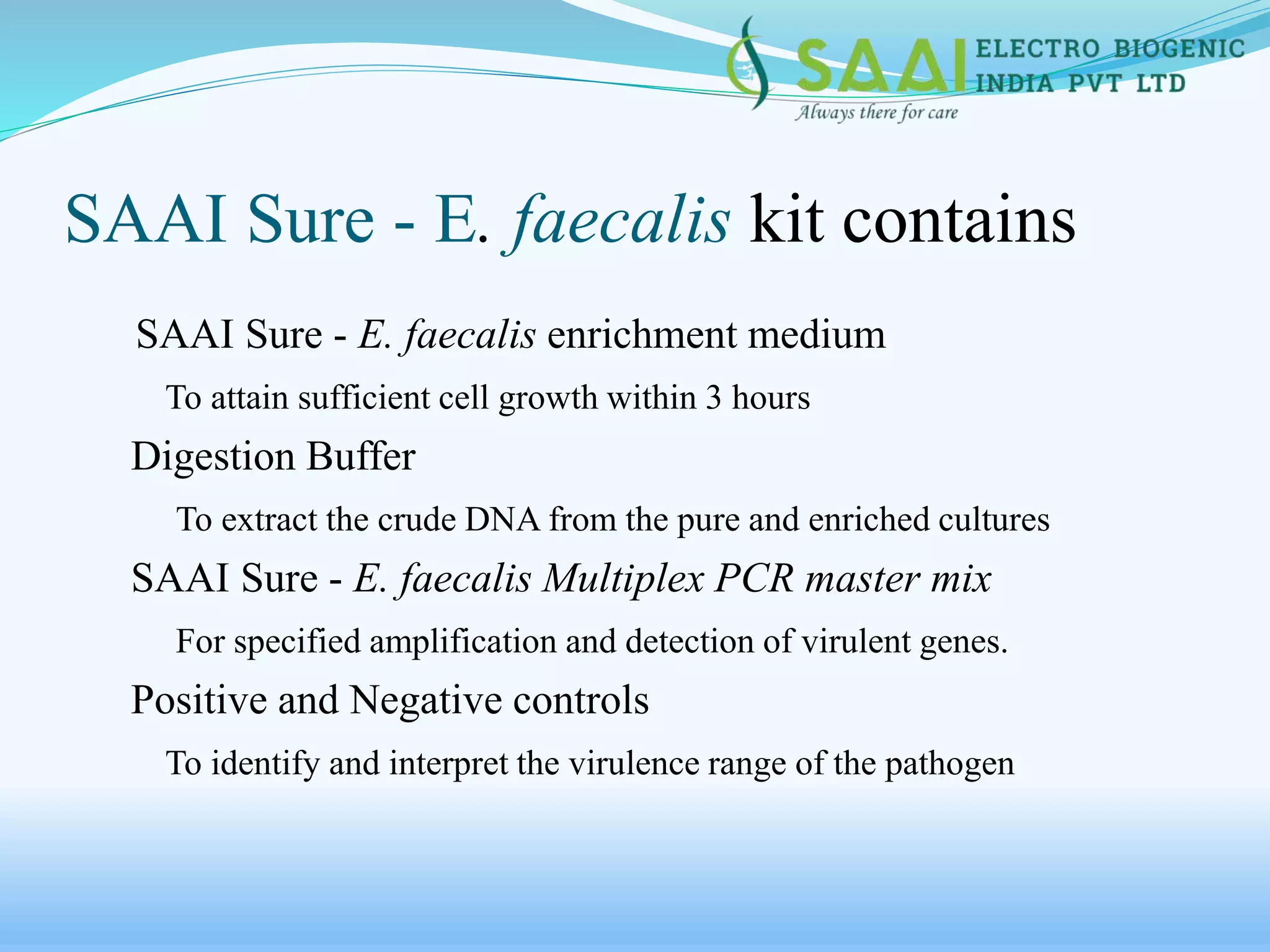 SAAI ELECTRO BIOGENIC INDIA PVT LTD
Always there for care

SAAI Sure - E. faecalis kit contains

SAAI Sure - E. faecalis enrichment medium

To attain sufficient cell growth within 3 hours

Digestion Buffer

To extract the crude DNA from the pure and enriched cultures

SAAI Sure - E. faecalis Multiplex PCR master mix

For specified amplification and detection of virulent genes.

Positive and Negative controls

To identify and interpret the virulence range of the pathogen